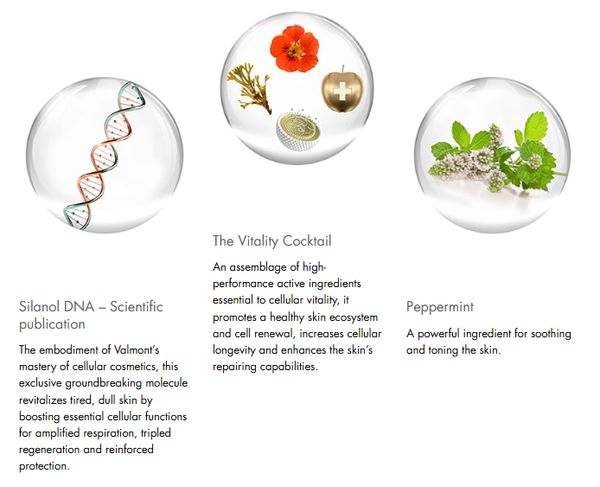 Silanol DNA – Scientific publication

The embodiment of Valmont's mastery of cellular cosmetics, this exclusive groundbreaking molecule revitalizes tired, dull skin by boosting essential cellular functions for amplified respiration, tripled regeneration and reinforced protection.

The Vitality Cocktail

An assemblage of high-performance active ingredients essential to cellular vitality, it promotes a healthy skin ecosystem and cell renewal, increases cellular longevity and enhances the skin's repairing capabilities.

Peppermint

A powerful ingredient for soothing and toning the skin.